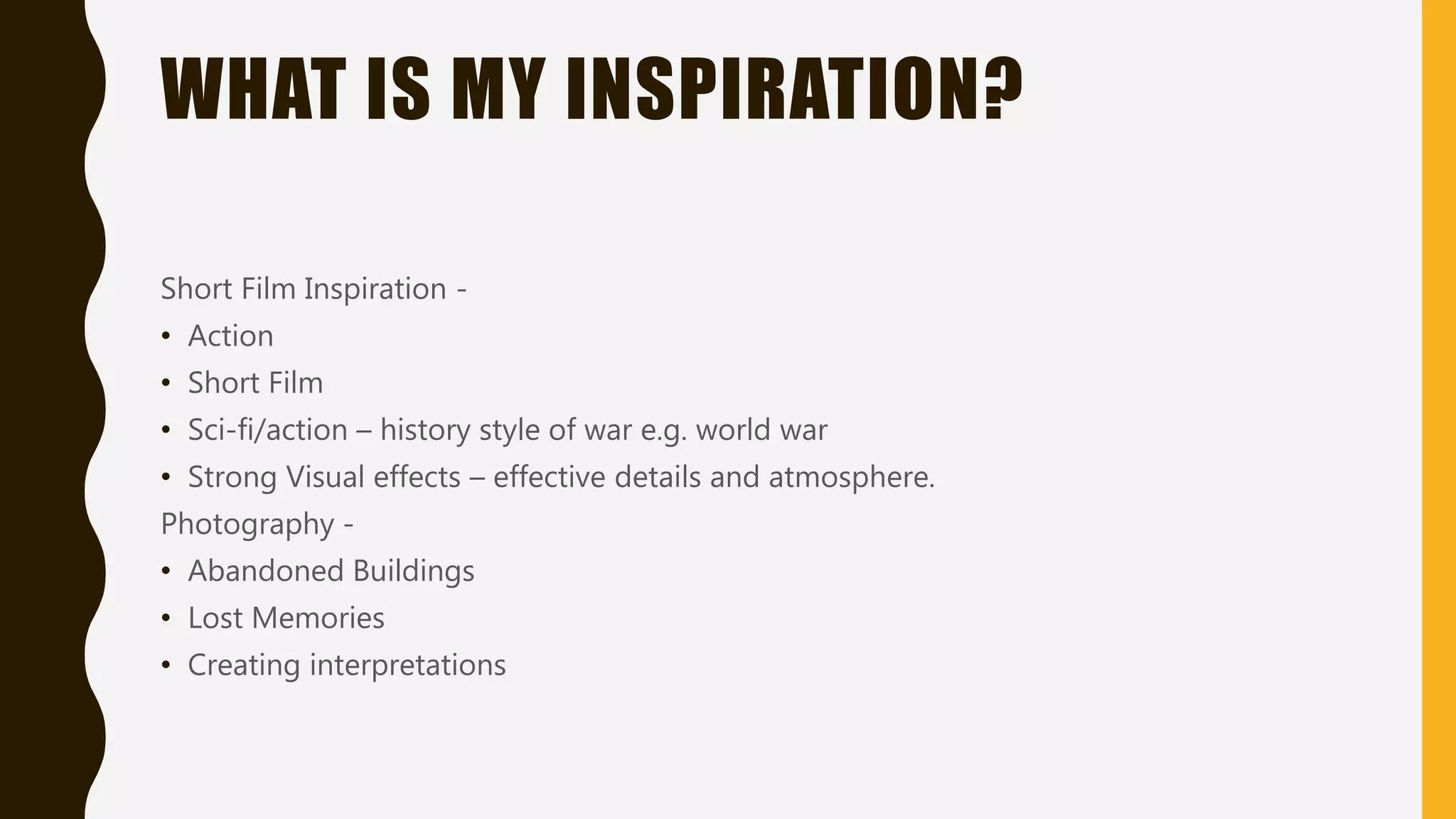 WHAT IS MY INSPIRATION?

Short Film Inspiration -
• Action
• Short Film
• Sci-fi/action – history style of war e.g. world war
• Strong Visual effects – effective details and atmosphere.
Photography -
• Abandoned Buildings
• Lost Memories
• Creating interpretations